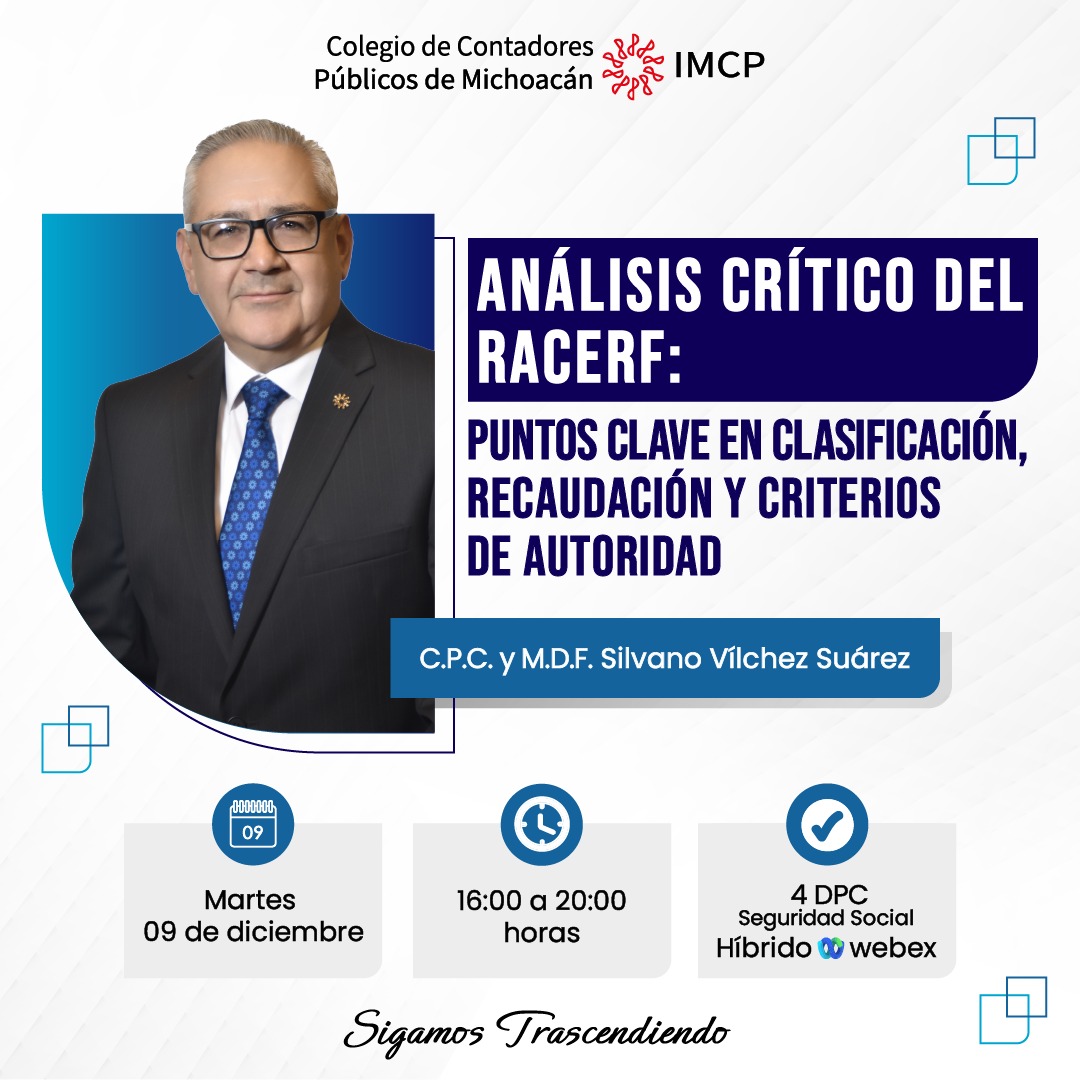 Colegio de Contadores Públicos de Michoacán IMCP

ANÁLISIS CRÍTICO DEL RACERF:

PUNTOS CLAVE EN CLASIFICACIÓN, RECAUDACIÓN Y CRITERIOS DE AUTORIDAD

C.P.C. y M.D.F. Silvano Vílchez Suárez

09

Martes 09 de diciembre

16:00 a 20:00 horas

4 DPC
Seguridad Social
Híbrido webex

Sigamos Trascendiendo